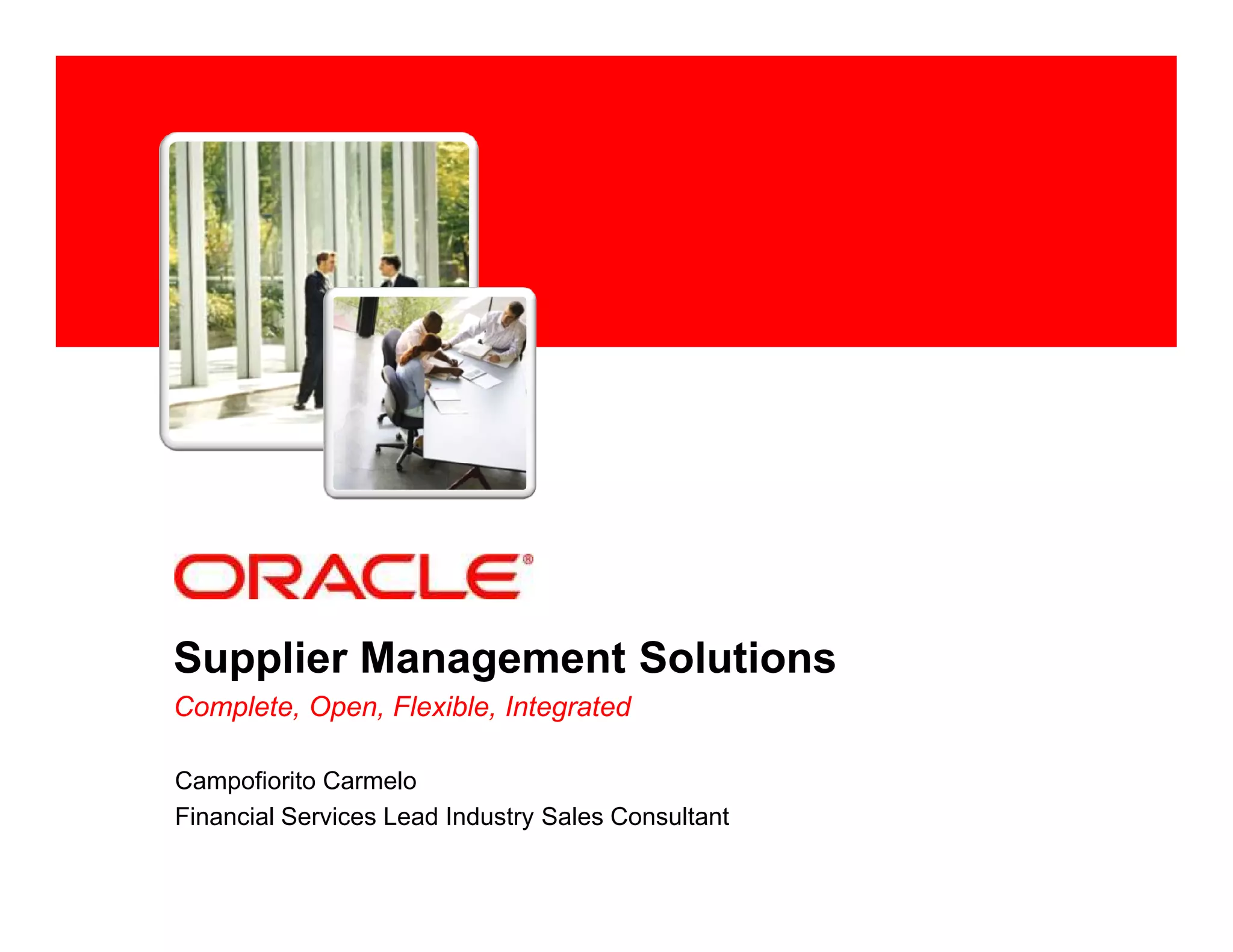 ORACLE®

Supplier Management Solutions

Complete, Open, Flexible, Integrated

Campofiorito Carmelo
Financial Services Lead Industry Sales Consultant